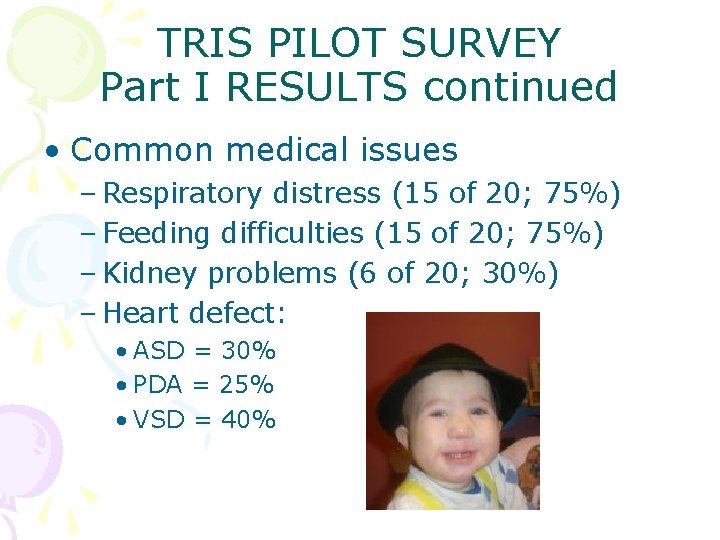 TRIS PILOT SURVEY
Part I RESULTS continued

• Common medical issues
– Respiratory distress (15 of 20; 75%)
– Feeding difficulties (15 of 20; 75%)
– Kidney problems (6 of 20; 30%)
– Heart defect:
• ASD = 30%
• PDA = 25%
• VSD = 40%